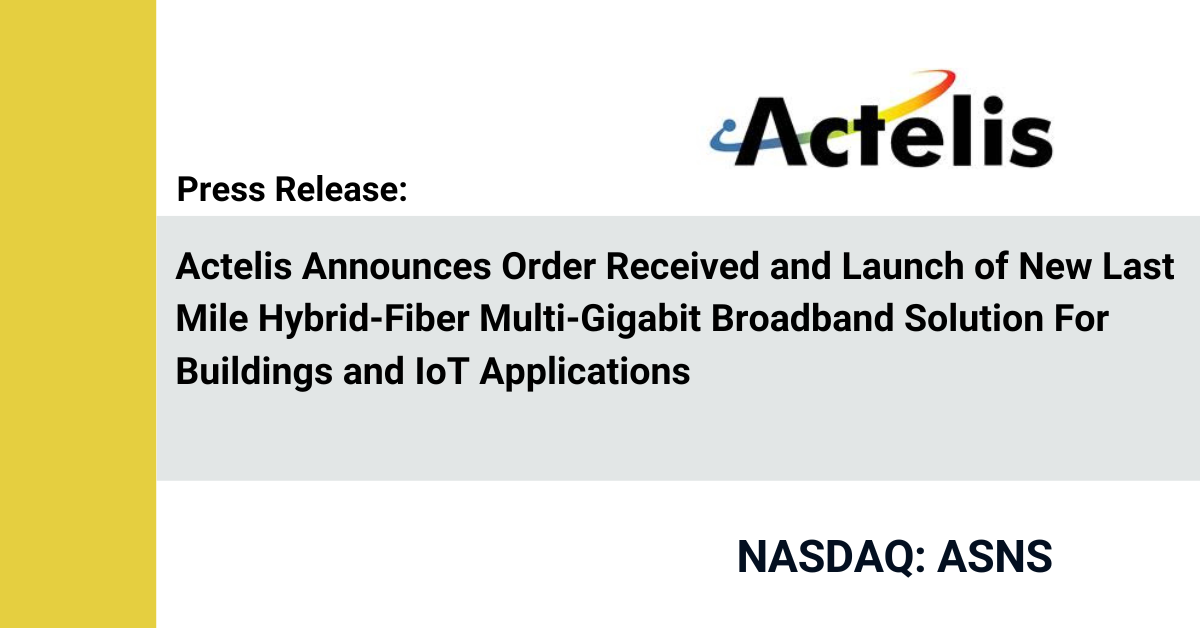 Actelis

Press Release:

Actelis Announces Order Received and Launch of New Last Mile Hybrid-Fiber Multi-Gigabit Broadband Solution For Buildings and IoT Applications

NASDAQ: ASNS